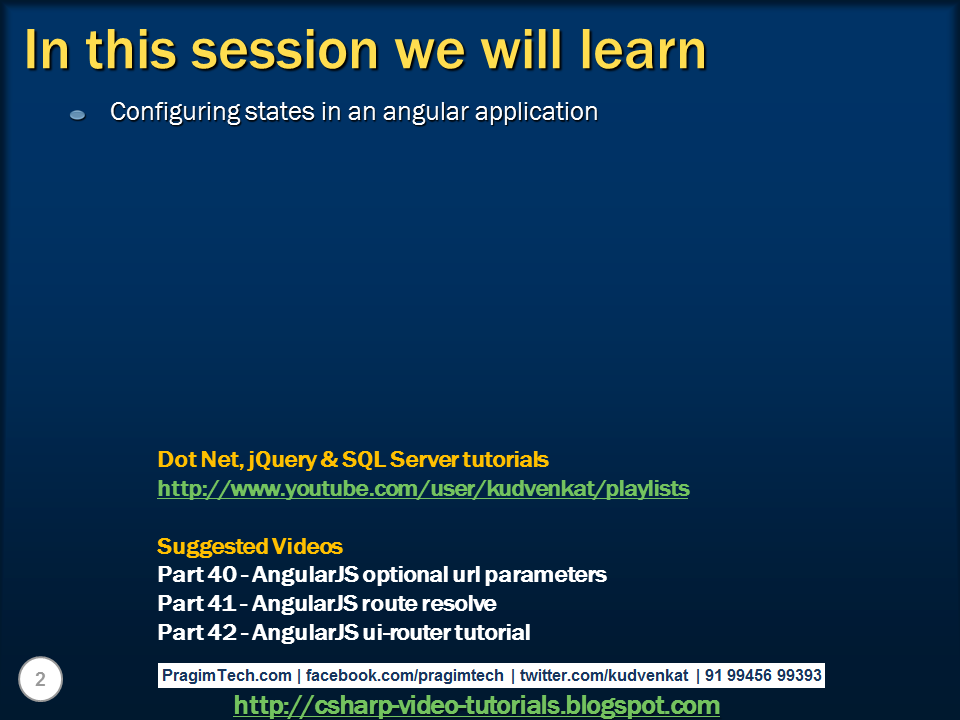 In this session we will learn

Configuring states in an angular application

Dot Net, jQuery & SQL Server tutorials
http://www.youtube.com/user/kudvenkat/playlists

Suggested Videos
Part 40 – AngularJS optional url parameters
Part 41 – AngularJS route resolve
Part 42 – AngularJS ui-router tutorial

2

PragimTech.com | facebook.com/pragimtech | twitter.com/kudvenkat | 91 99456 99393

http://csharp-video-tutorials.blogspot.com